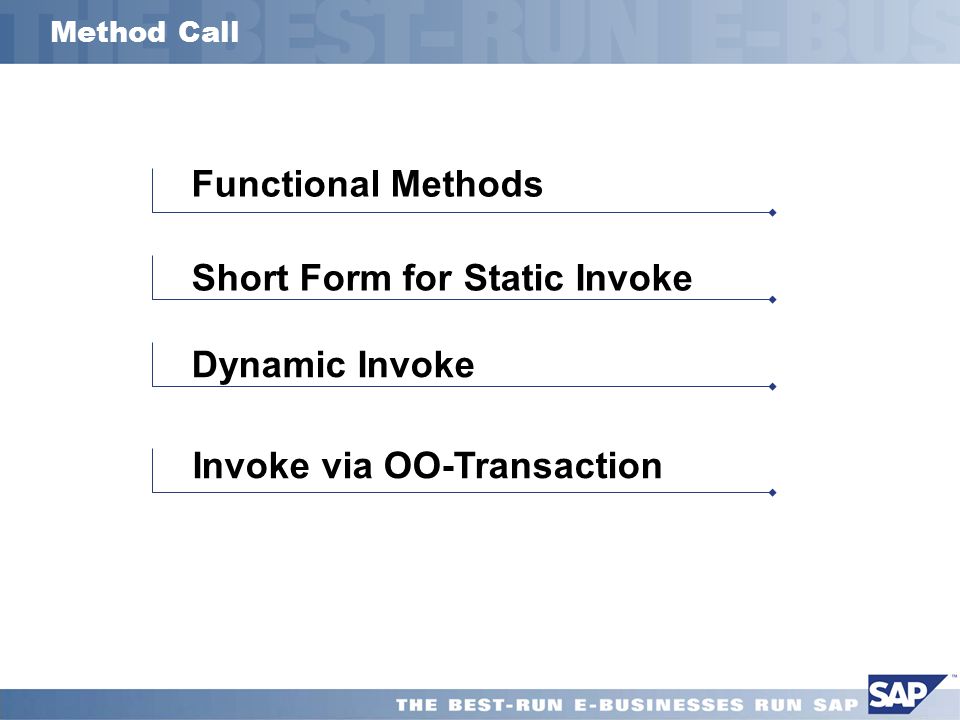 Method Call

Functional Methods

Short Form for Static Invoke

Dynamic Invoke

Invoke via OO-Transaction

THE BEST-RUN E-BUSINESSES RUN SAP

SAP